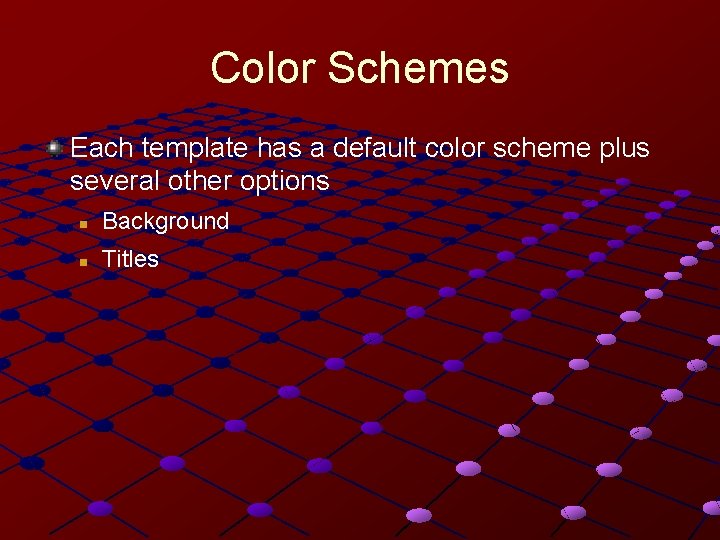 Color Schemes

Each template has a default color scheme plus several other options

Background

Titles